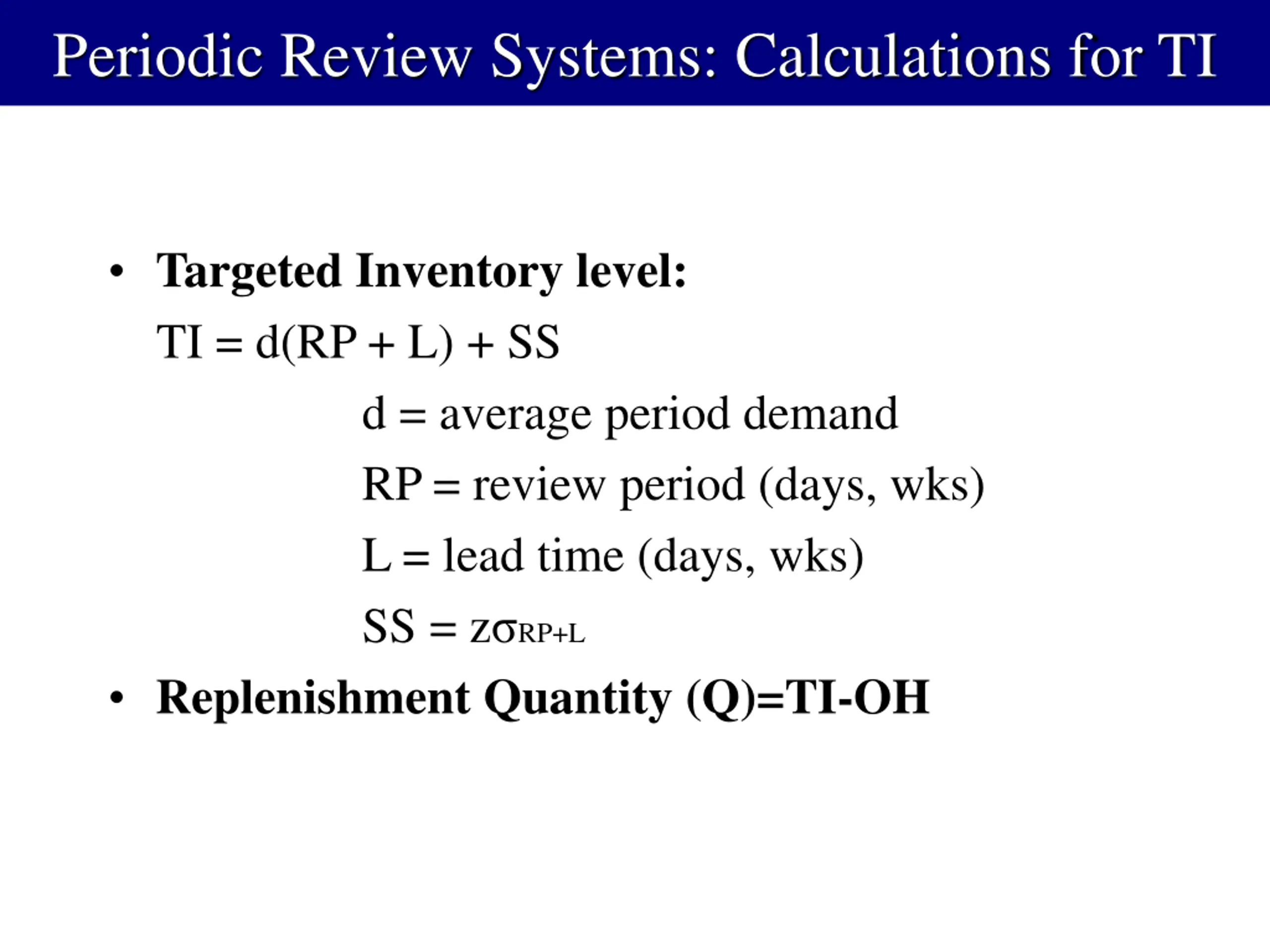 Periodic Review Systems: Calculations for TI

• Targeted Inventory level:

TI = d(RP + L) + SS

d = average period demand

RP = review period (days, wks)

L = lead time (days, wks)

SS = $z\sigma_{RP+L}$

• Replenishment Quantity (Q)=TI-OH